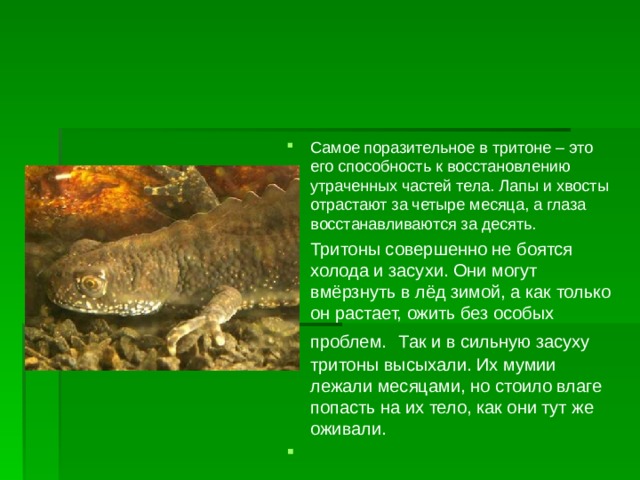 Самое поразительное в тритоне – это его способность к восстановлению утраченных частей тела. Лапы и хвосты отрастают за четыре месяца, а глаза восстанавливаются за десять.

Тритоны совершенно не боятся холода и засухи. Они могут вмёрзнуть в лёд зимой, а как только он растает, ожить без особых

проблем. Так и в сильную засуху тритоны высыхали. Их мумии лежали месяцами, но стоило влаге попасть на их тело, как они тут же оживали.